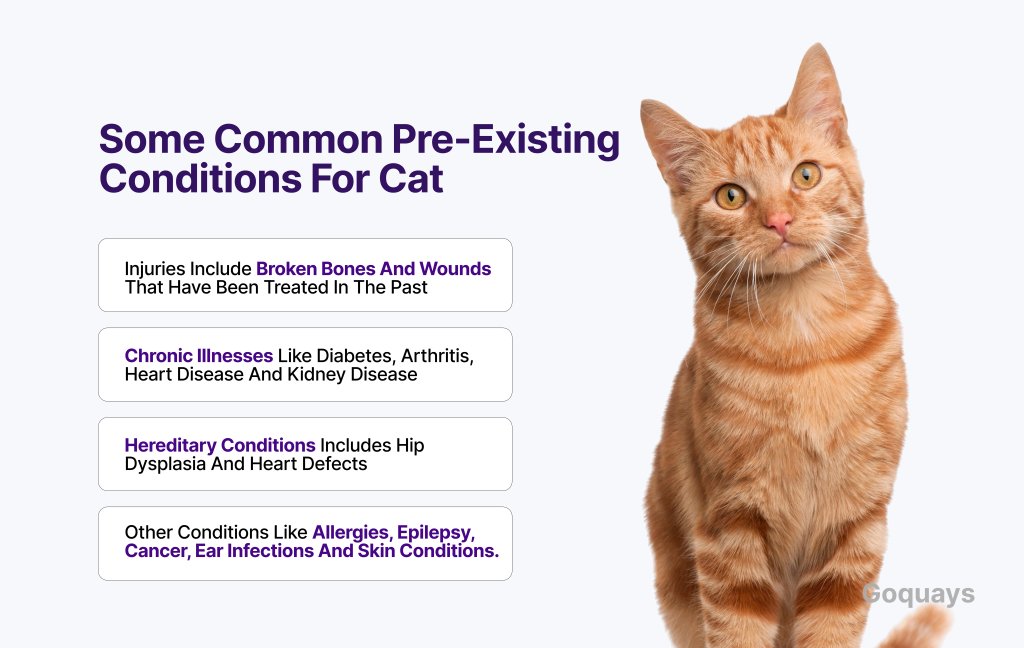 Some Common Pre-Existing Conditions For Cat

Injuries Include Broken Bones And Wounds That Have Been Treated In The Past

Chronic Illnesses Like Diabetes, Arthritis, Heart Disease And Kidney Disease

Hereditary Conditions Includes Hip Dysplasia And Heart Defects

Other Conditions Like Allergies, Epilepsy, Cancer, Ear Infections And Skin Conditions.

Goquays